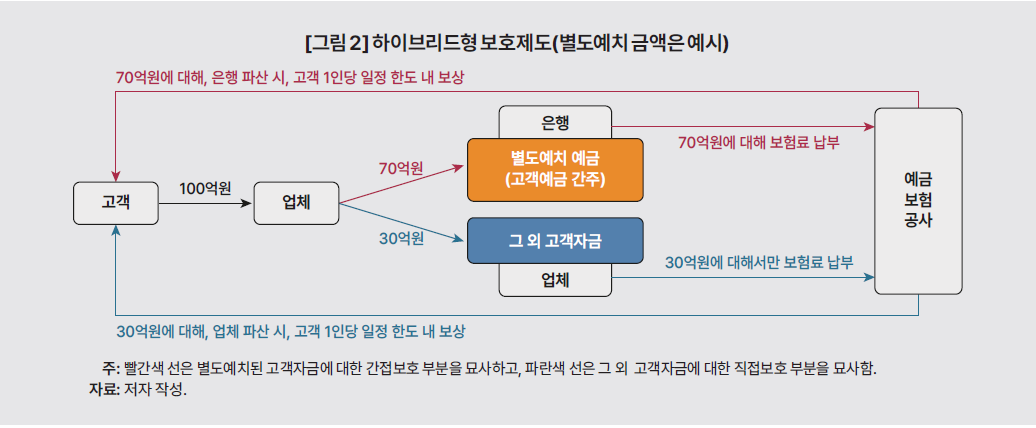 [그림 2] 하이브리드형 보호제도(별도예치 금액은 예시)

70억원에 대해, 은행 파산 시, 고객 1인당 일정 한도 내 보상

고객

100억원

업체

70억원

30억원

은행

별도예치 예금
(고객예금 간주)

그 외 고객자금

업체

70억원에 대해 보험료 납부

30억원에 대해서만 보험료 납부

예금
보험
공사

30억원에 대해, 업체 파산 시, 고객 1인당 일정 한도 내 보상

주: 빨간색 선은 별도예치된 고객자금에 대한 간접보호 부분을 묘사하고, 파란색 선은 그 외 고객자금에 대한 직접보호 부분을 묘사함.
자료: 저자 작성.